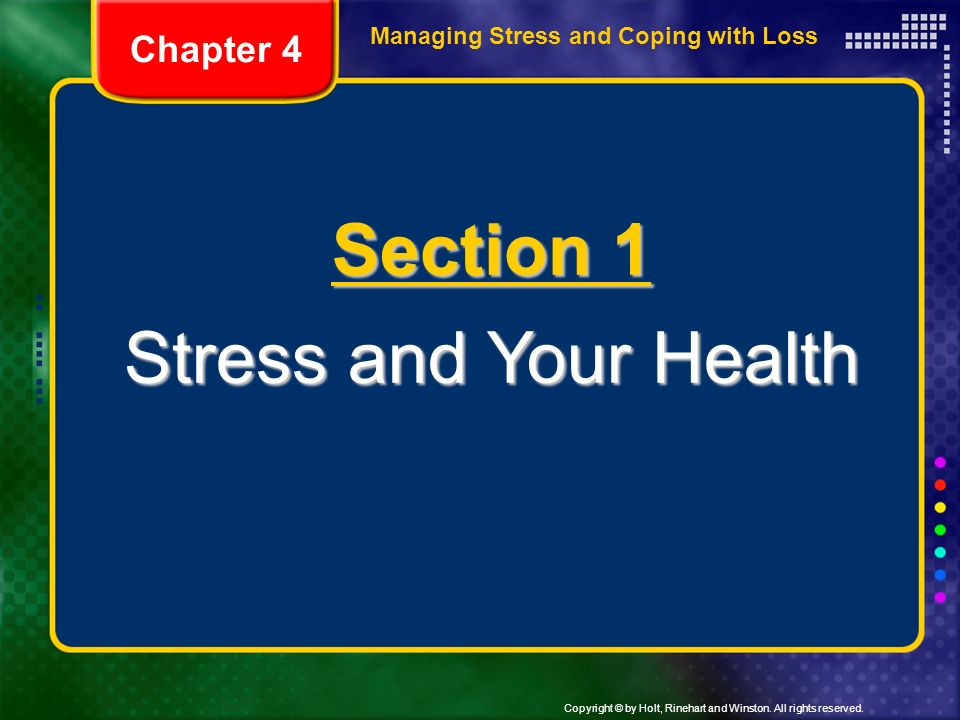 Chapter 4

Managing Stress and Coping with Loss

Section 1

Stress and Your Health

Copyright © by Holt, Rinehart and Winston. All rights reserved.